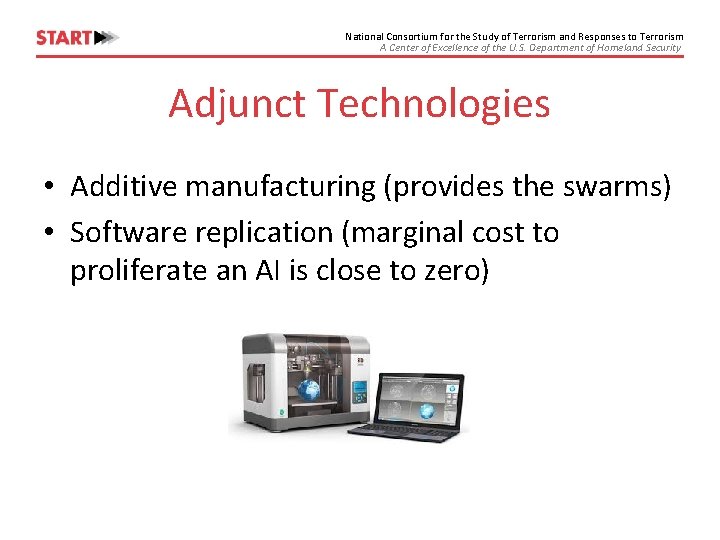 START

National Consortium for the Study of Terrorism and Responses to Terrorism
A Center of Excellence of the U.S. Department of Homeland Security

Adjunct Technologies

• Additive manufacturing (provides the swarms)
• Software replication (marginal cost to proliferate an AI is close to zero)